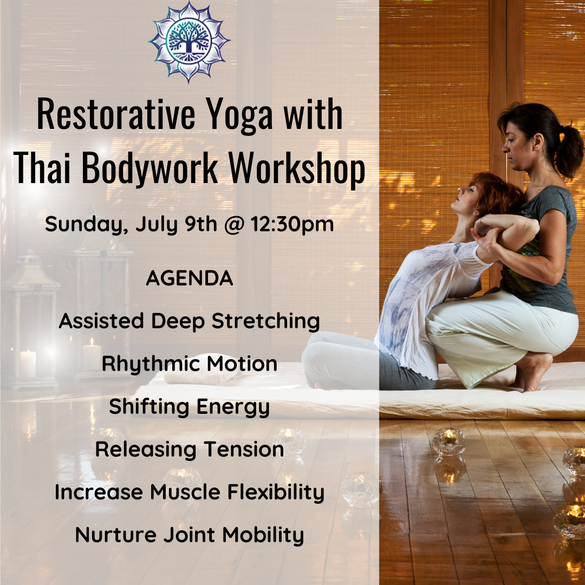 Restorative Yoga with Thai Bodywork Workshop

Sunday, July 9th @ 12:30pm

AGENDA

Assisted Deep Stretching

Rhythmic Motion

Shifting Energy

Releasing Tension

Increase Muscle Flexibility

Nurture Joint Mobility